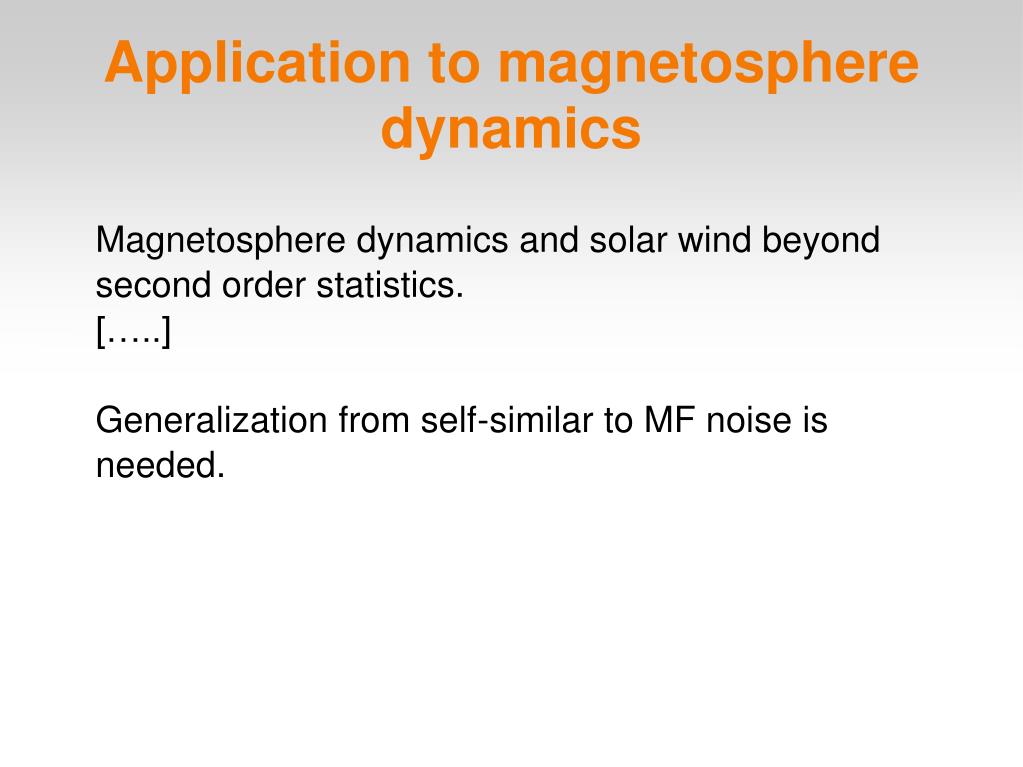 Application to magnetosphere dynamics

Magnetosphere dynamics and solar wind beyond second order statistics.
[…..]

Generalization from self-similar to MF noise is needed.